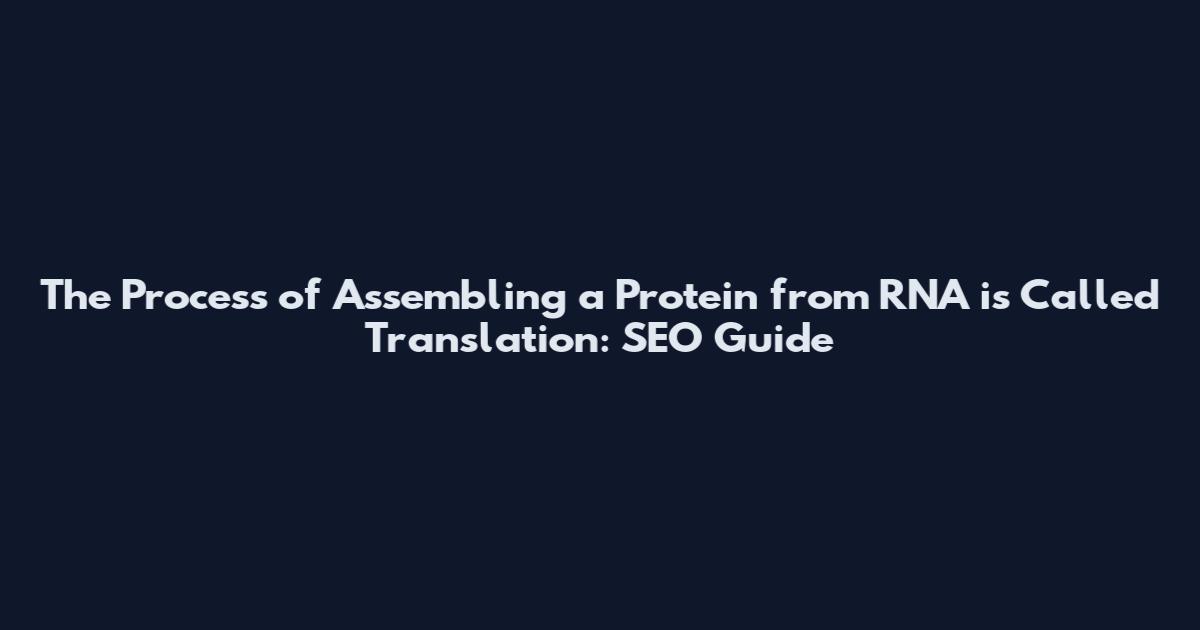 The Process of Assembling a Protein from RNA is Called Translation: SEO Guide